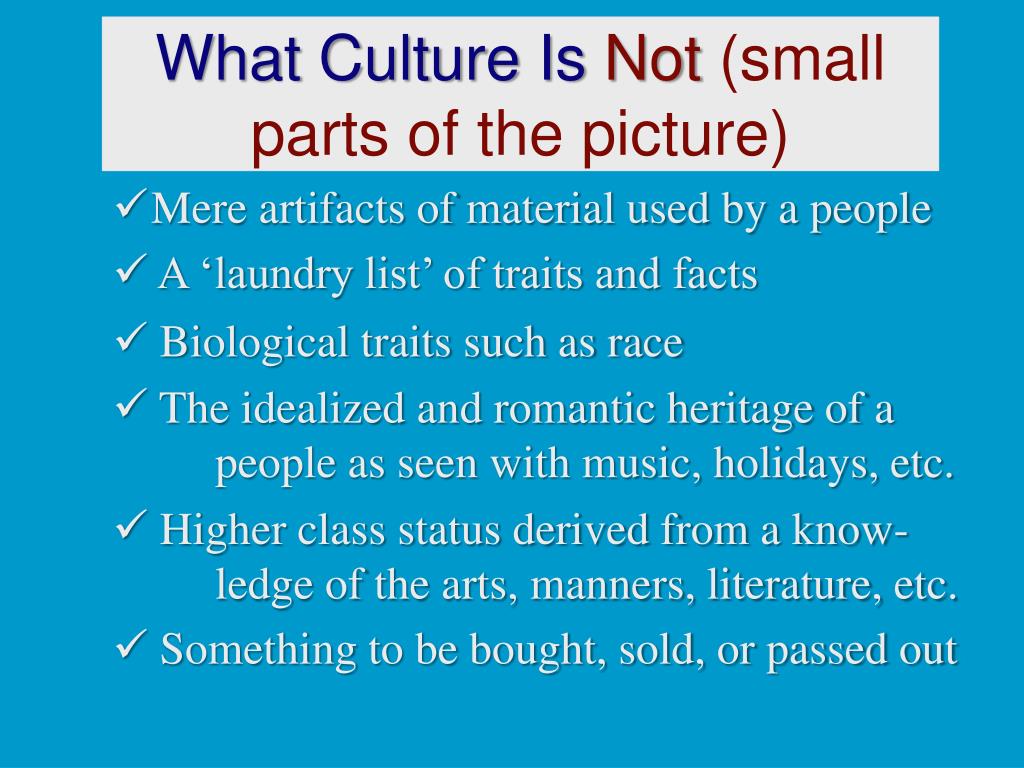 What Culture Is Not (small parts of the picture)

✓Mere artifacts of material used by a people

✓ A ‘laundry list’ of traits and facts

✓ Biological traits such as race

✓ The idealized and romantic heritage of a people as seen with music, holidays, etc.

✓ Higher class status derived from a knowledge of the arts, manners, literature, etc.

✓ Something to be bought, sold, or passed out